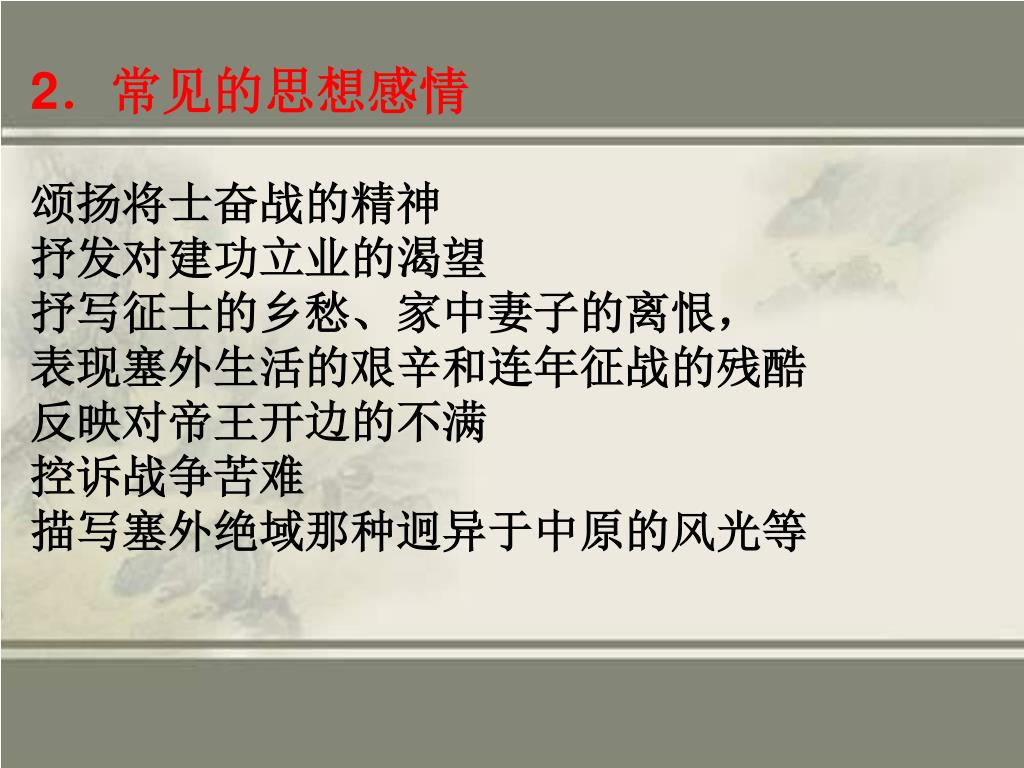 2．常见的思想感情

颂扬将士奋战的精神
抒发对建功立业的渴望
抒写征士的乡愁、家中妻子的离恨，
表现塞外生活的艰辛和连年征战的残酷
反映对帝王开边的不满
控诉战争苦难
描写塞外绝域那种迥异于中原的风光等